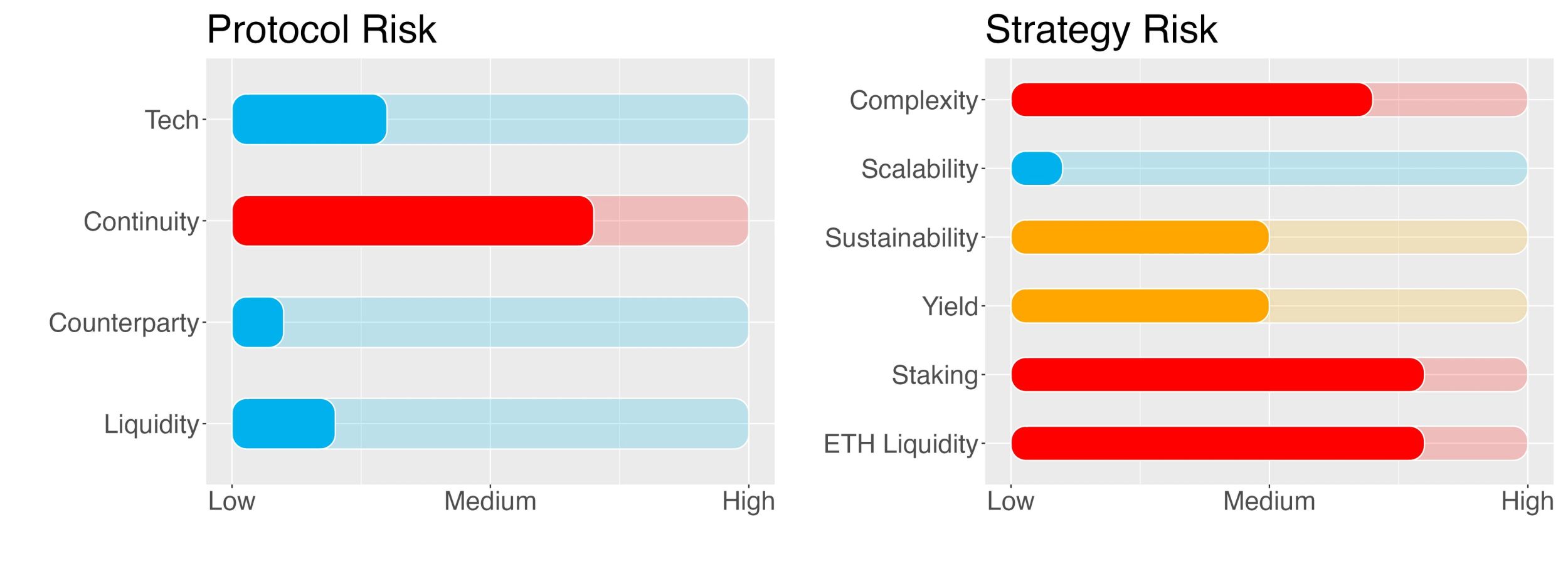 Protocol Risk

Tech
Continuity
Counterparty
Liquidity

Low
Medium
High

Strategy Risk

Complexity
Scalability
Sustainability
Yield
Staking
ETH Liquidity

Low
Medium
High